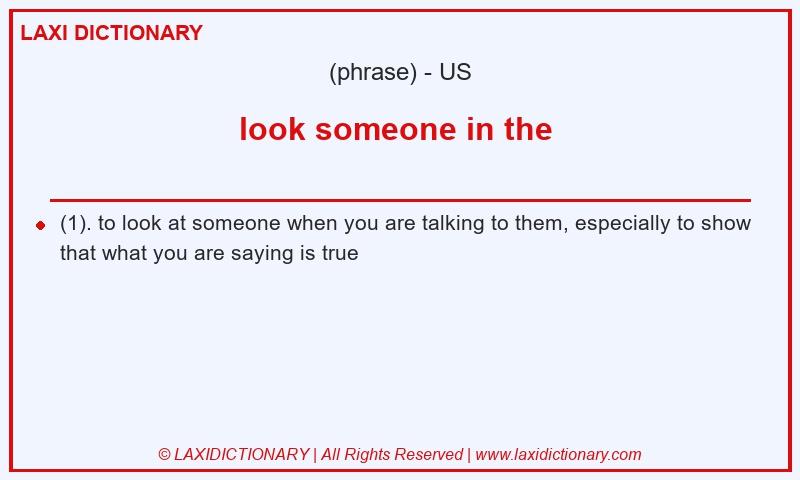 LAXI DICTIONARY

(phrase) - US

look someone in the

(1). to look at someone when you are talking to them, especially to show that what you are saying is true

© LAXIDICTIONARY | All Rights Reserved | www.laxidictionary.com